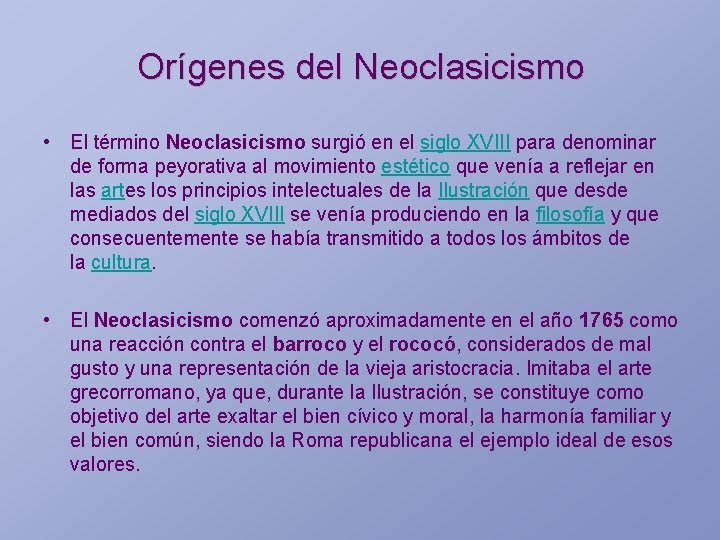 Orígenes del Neoclasicismo

• El término Neoclasicismo surgió en el siglo XVIII para denominar de forma peyorativa al movimiento estético que venía a reflejar en las artes los principios intelectuales de la Ilustración que desde mediados del siglo XVIII se venía produciendo en la filosofía y que consecuentemente se había transmitido a todos los ámbitos de la cultura.

• El Neoclasicismo comenzó aproximadamente en el año 1765 como una reacción contra el barroco y el rococó, considerados de mal gusto y una representación de la vieja aristocracia. Imitaba el arte grecorromano, ya que, durante la Ilustración, se constituye como objetivo del arte exaltar el bien cívico y moral, la harmonía familiar y el bien común, siendo la Roma republicana el ejemplo ideal de esos valores.